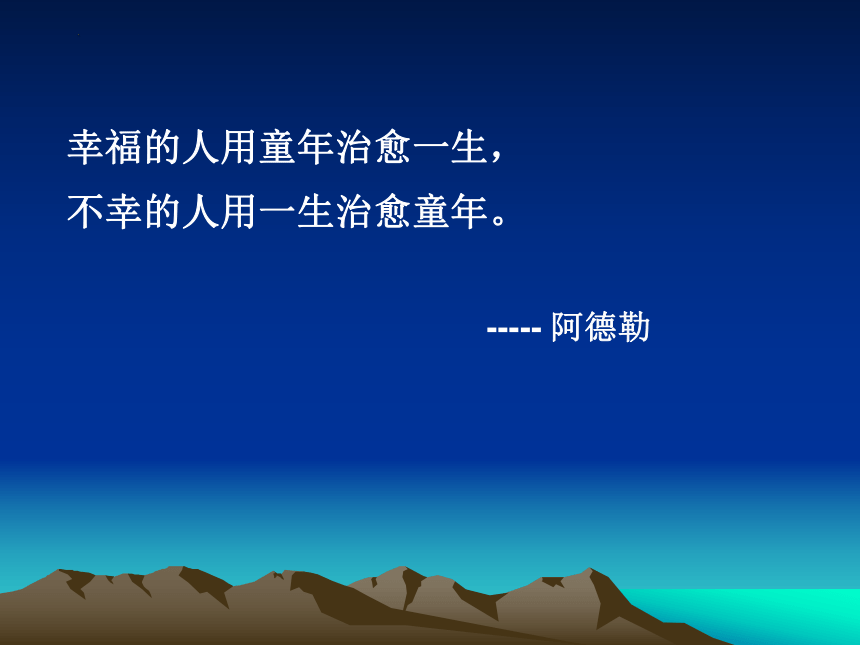 幸福的人用童年治愈一生，
不幸的人用一生治愈童年。

----- 阿德勒